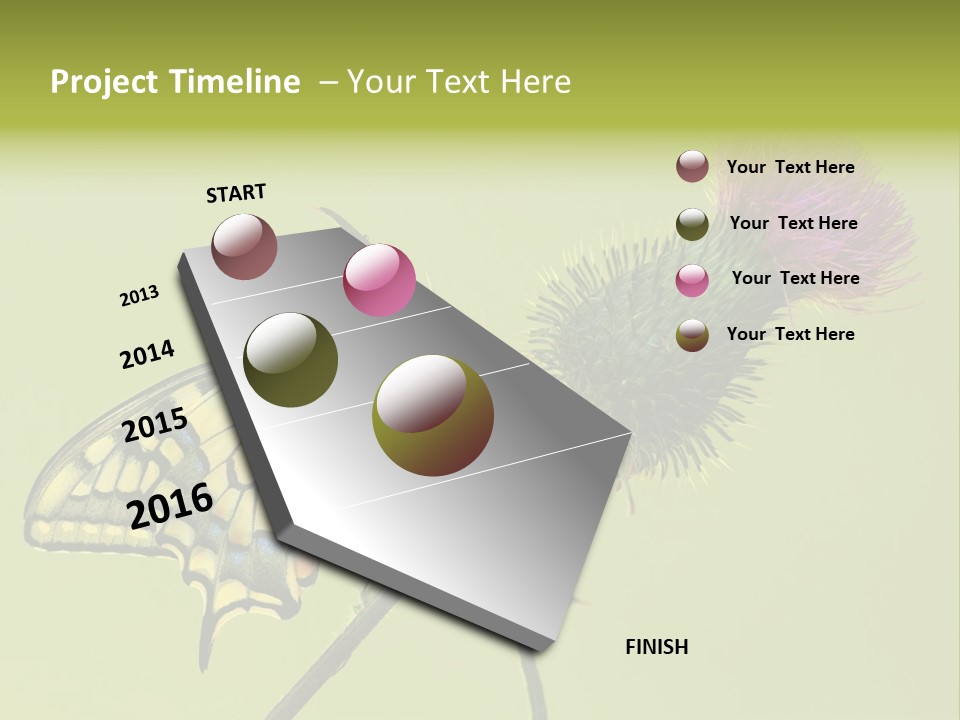 Project Timeline – Your Text Here

START

2013

2014

2015

2016

FINISH

Your Text Here

Your Text Here

Your Text Here

Your Text Here